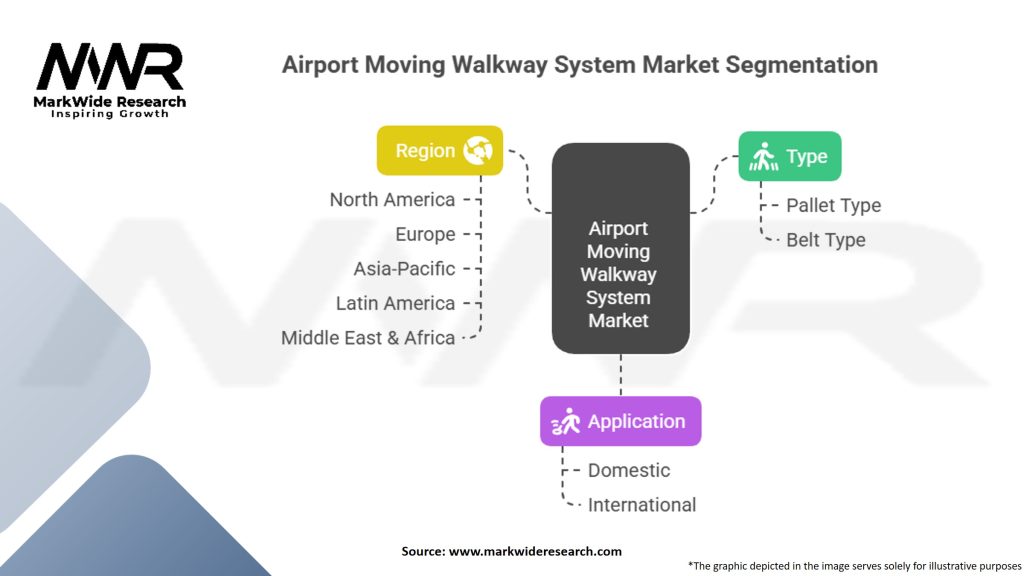 MWR
MarkWide Research
Inspiring Growth

Airport Moving Walkway System Market Segmentation

Region
North America
Europe
Asia-Pacific
Latin America
Middle East & Africa

Airport Moving Walkway System Market

Type
Pallet Type
Belt Type

Application
Domestic
International

Source: www.markwideresearch.com

*The graphic depicted in the image serves solely for illustrative purposes